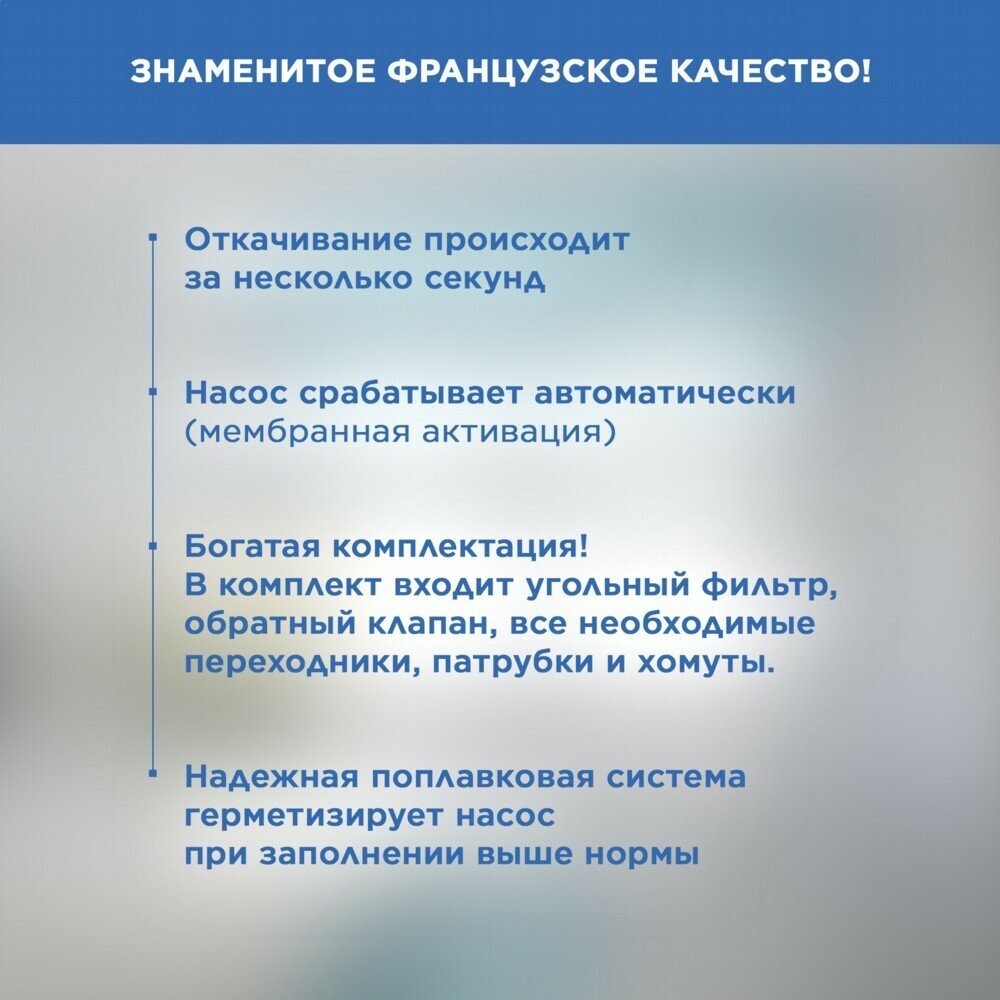 ЗНАМЕНИТОЕ ФРАНЦУЗСКОЕ КАЧЕСТВО!

Откачивание происходит за несколько секунд

Насос срабатывает автоматически (мембранная активация)

Богатая комплектация! В комплект входит угольный фильтр, обратный клапан, все необходимые переходники, патрубки и хомуты.

Надежная поплавковая система герметизирует насос при заполнении выше нормы